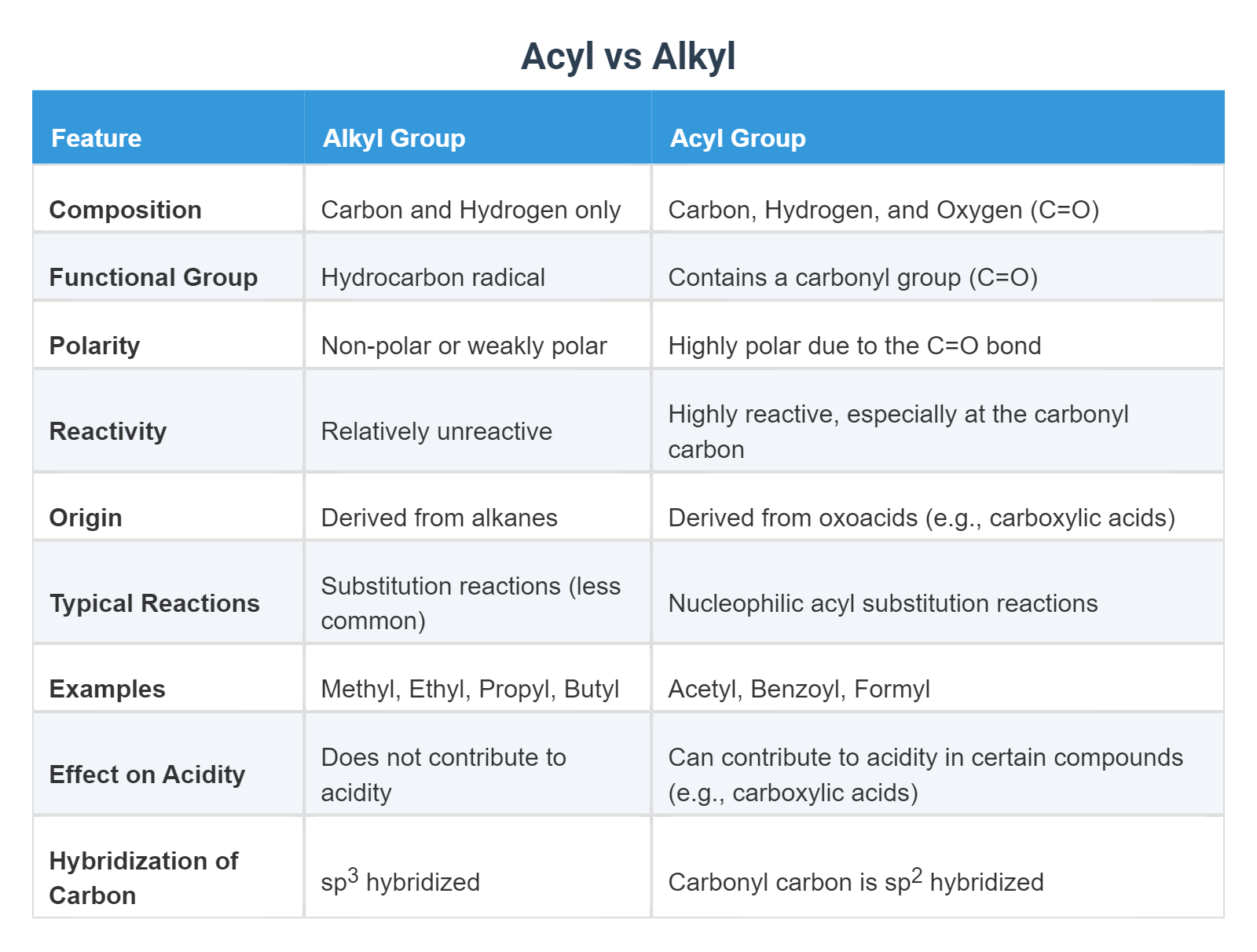 Acyl vs Alkyl

| Feature | Alkyl Group | Acyl Group |
|---|---|---|
| Composition | Carbon and Hydrogen only | Carbon, Hydrogen, and Oxygen (C=O) |
| Functional Group | Hydrocarbon radical | Contains a carbonyl group (C=O) |
| Polarity | Non-polar or weakly polar | Highly polar due to the C=O bond |
| Reactivity | Relatively unreactive | Highly reactive, especially at the carbonyl carbon |
| Origin | Derived from alkanes | Derived from oxoacids (e.g., carboxylic acids) |
| Typical Reactions | Substitution reactions (less common) | Nucleophilic acyl substitution reactions |
| Examples | Methyl, Ethyl, Propyl, Butyl | Acetyl, Benzoyl, Formyl |
| Effect on Acidity | Does not contribute to acidity | Can contribute to acidity in certain compounds (e.g., carboxylic acids) |
| Hybridization of Carbon | $sp^3$ hybridized | Carbonyl carbon is $sp^2$ hybridized |